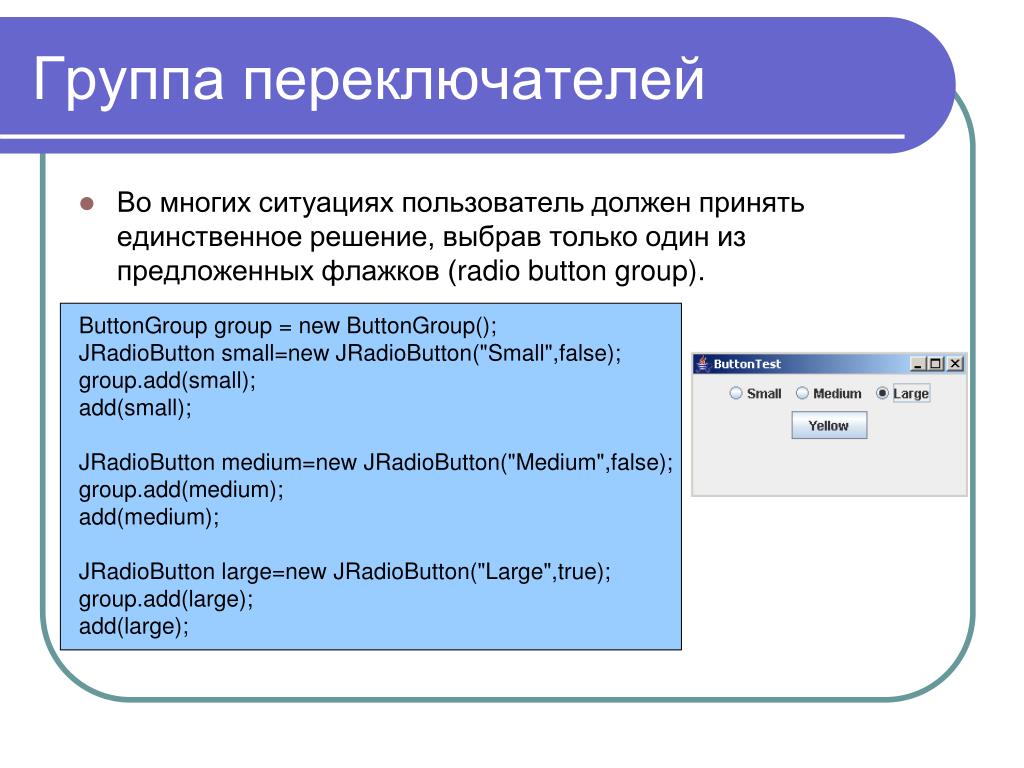 Группа переключателей

Во многих ситуациях пользователь должен принять единственное решение, выбрав только один из предложенных флажков (radio button group).

ButtonGroup group = new ButtonGroup();
JRadioButton small=new JRadioButton("Small",false);
group.add(small);
add(small);

JRadioButton medium=new JRadioButton("Medium",false);
group.add(medium);
add(medium);

JRadioButton large=new JRadioButton("Large",true);
group.add(large);
add(large);

ButtonTest

Small Medium Large

Yellow